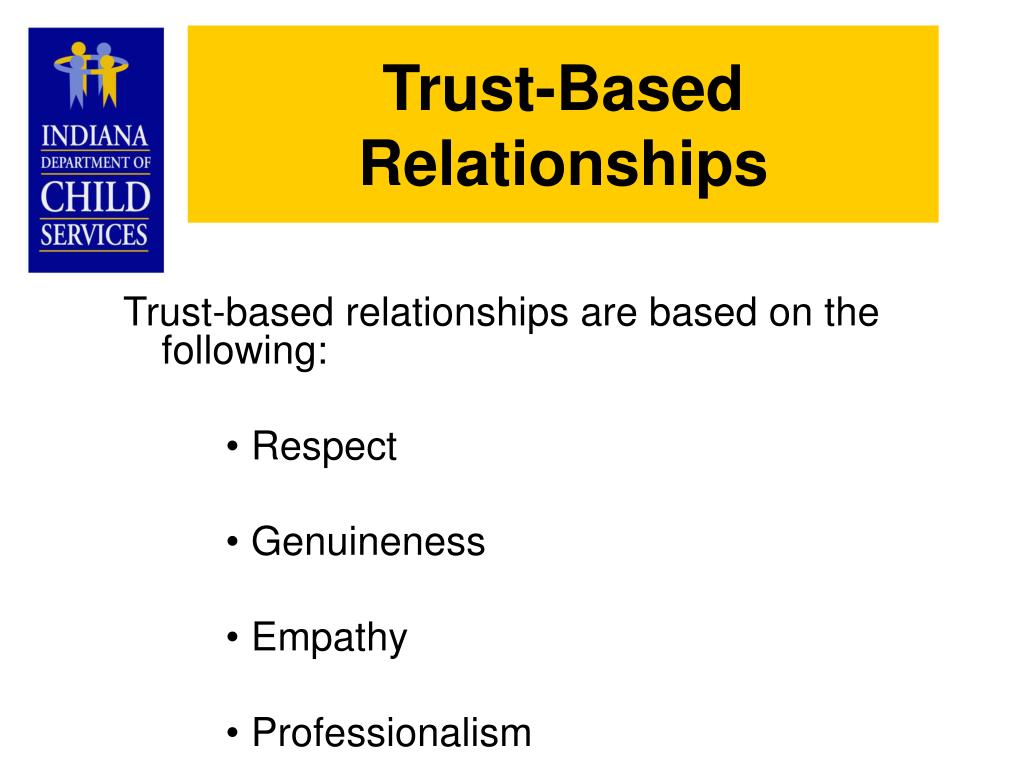 INDIANA
DEPARTMENT OF
CHILD
SERVICES

Trust-Based Relationships

Trust-based relationships are based on the following:

• Respect

• Genuineness

• Empathy

• Professionalism